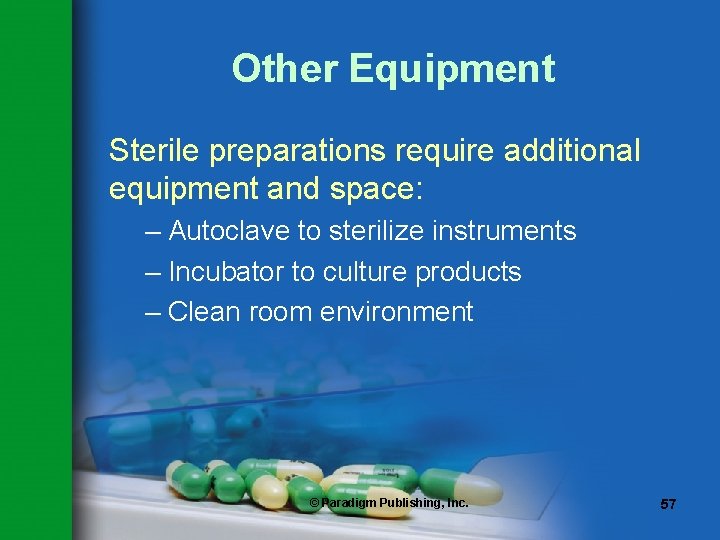 Other Equipment

Sterile preparations require additional equipment and space:

– Autoclave to sterilize instruments
– Incubator to culture products
– Clean room environment

© Paradigm Publishing, Inc.

57